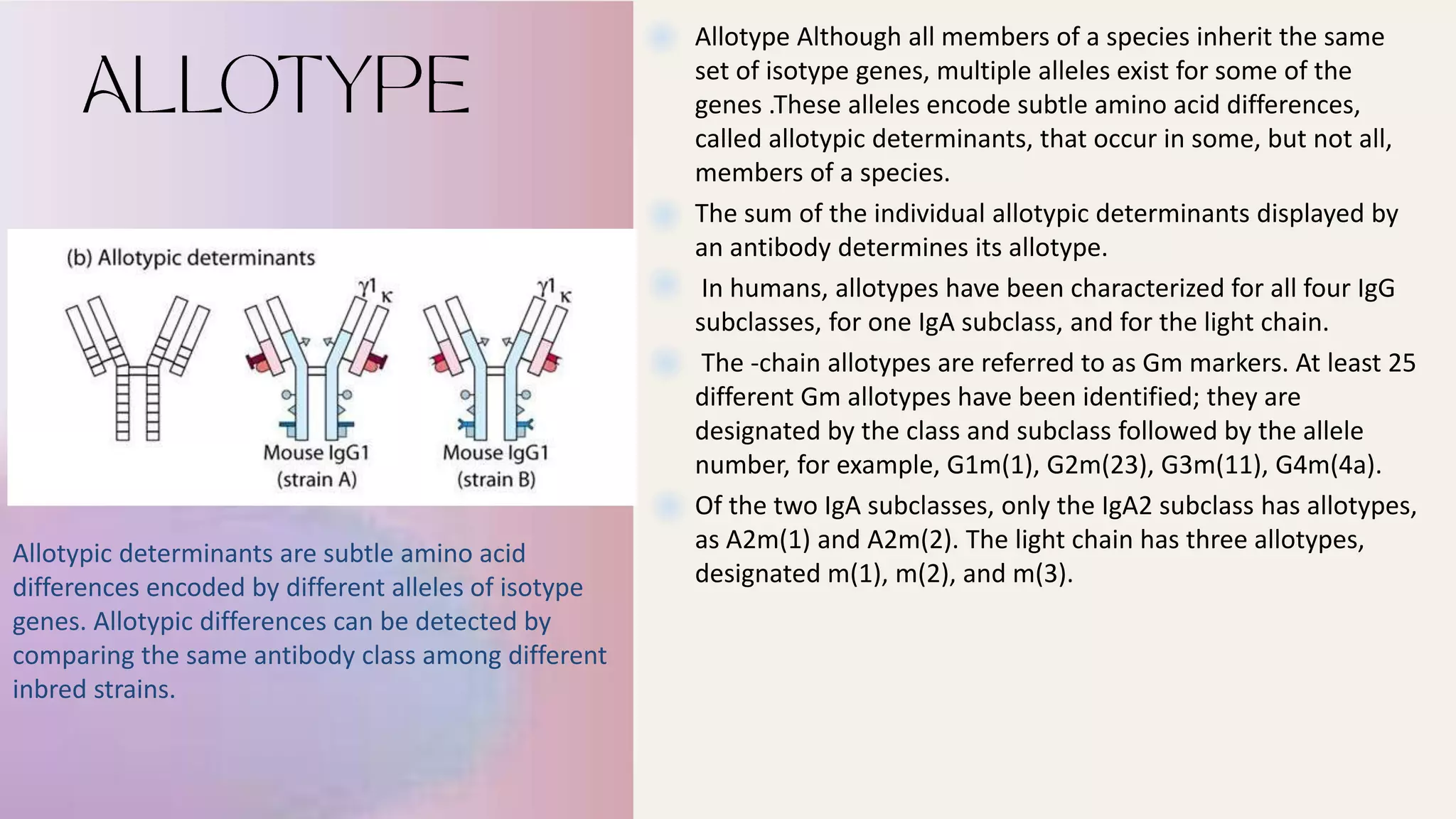 ALLOTYPE

(b) Allotypic determinants

$\gamma 1$ $\kappa$

$\gamma 1$ $\kappa$

Mouse IgG1 (strain A)

Mouse IgG1 (strain B)

Allotypic determinants are subtle amino acid differences encoded by different alleles of isotype genes. Allotypic differences can be detected by comparing the same antibody class among different inbred strains.

Allotype Although all members of a species inherit the same set of isotype genes, multiple alleles exist for some of the genes .These alleles encode subtle amino acid differences, called allotypic determinants, that occur in some, but not all, members of a species.

The sum of the individual allotypic determinants displayed by an antibody determines its allotype.

In humans, allotypes have been characterized for all four IgG subclasses, for one IgA subclass, and for the light chain.

The -chain allotypes are referred to as Gm markers. At least 25 different Gm allotypes have been identified; they are designated by the class and subclass followed by the allele number, for example, G1m(1), G2m(23), G3m(11), G4m(4a).

Of the two IgA subclasses, only the IgA2 subclass has allotypes, as A2m(1) and A2m(2). The light chain has three allotypes, designated m(1), m(2), and m(3).